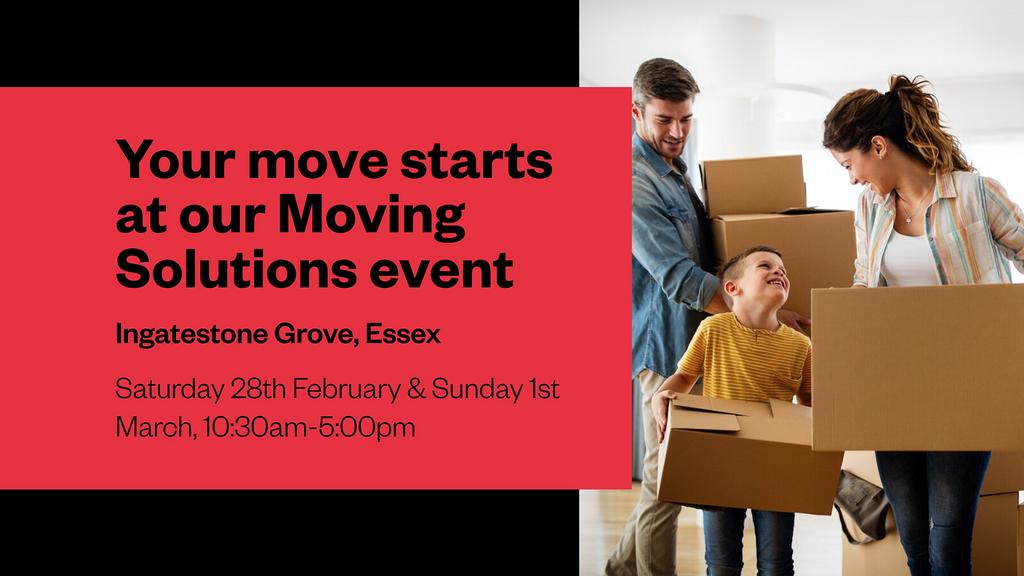 Your move starts at our Moving Solutions event

Ingatestone Grove, Essex

Saturday 28th February & Sunday 1st March, 10:30am-5:00pm